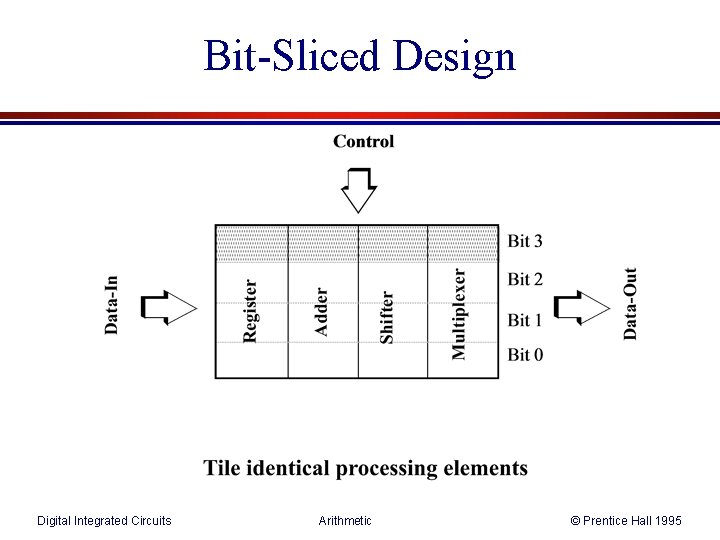 Bit-Sliced Design

Control

Data-In

Register

Adder

Shifter

Multiplexer

Bit 3

Bit 2

Bit 1

Bit 0

Data-Out

Tile identical processing elements

Digital Integrated Circuits

Arithmetic

© Prentice Hall 1995